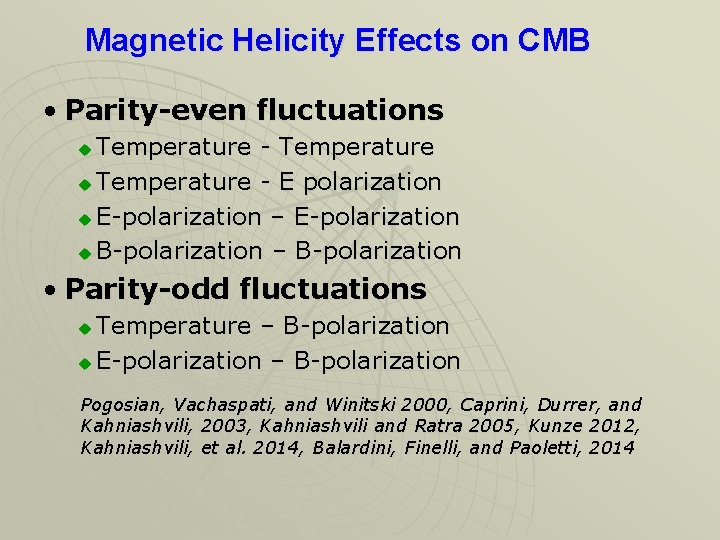 Magnetic Helicity Effects on CMB

• Parity-even fluctuations
  ◆ Temperature - Temperature
  ◆ Temperature - E polarization
  ◆ E-polarization – E-polarization
  ◆ B-polarization – B-polarization
• Parity-odd fluctuations
  ◆ Temperature – B-polarization
  ◆ E-polarization – B-polarization

Pogosian, Vachaspati, and Winitski 2000, Caprini, Durrer, and Kahniashvili, 2003, Kahniashvili and Ratra 2005, Kunze 2012, Kahniashvili, et al. 2014, Balardini, Finelli, and Paoletti, 2014